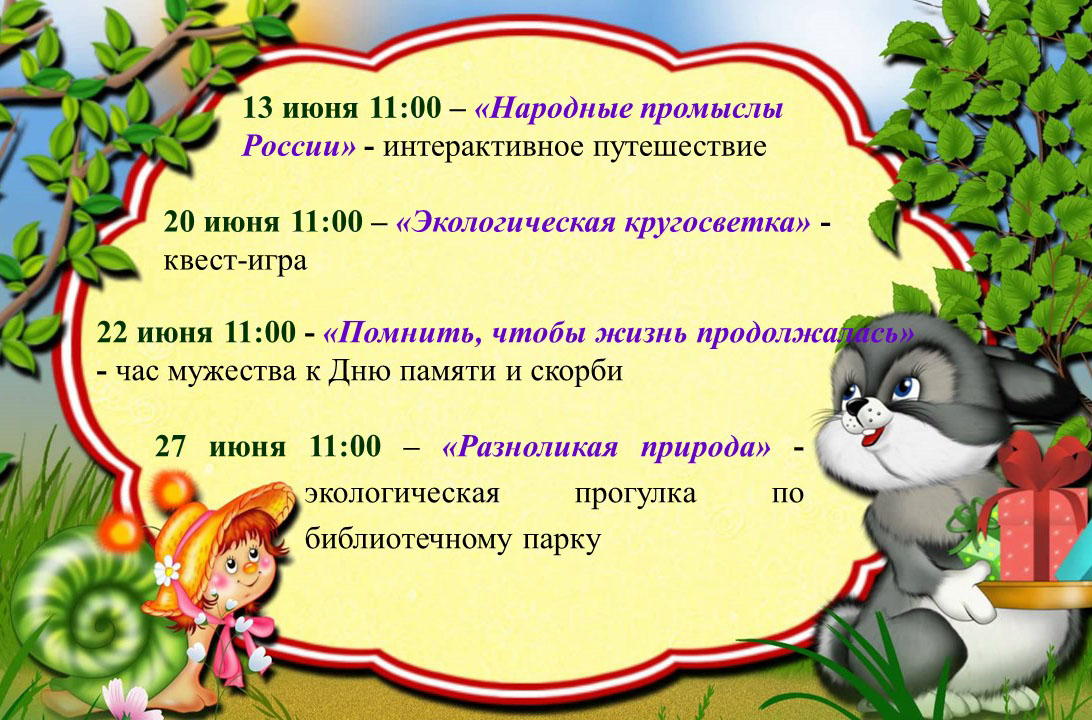 13 июня 11:00 – «Народные промыслы России» - интерактивное путешествие

20 июня 11:00 – «Экологическая кругосветка» - квест-игра

22 июня 11:00 - «Помнить, чтобы жизнь продолжалась» - час мужества к Дню памяти и скорби

27 июня 11:00 – «Разноликая природа» - экологическая прогулка по библиотечному парку